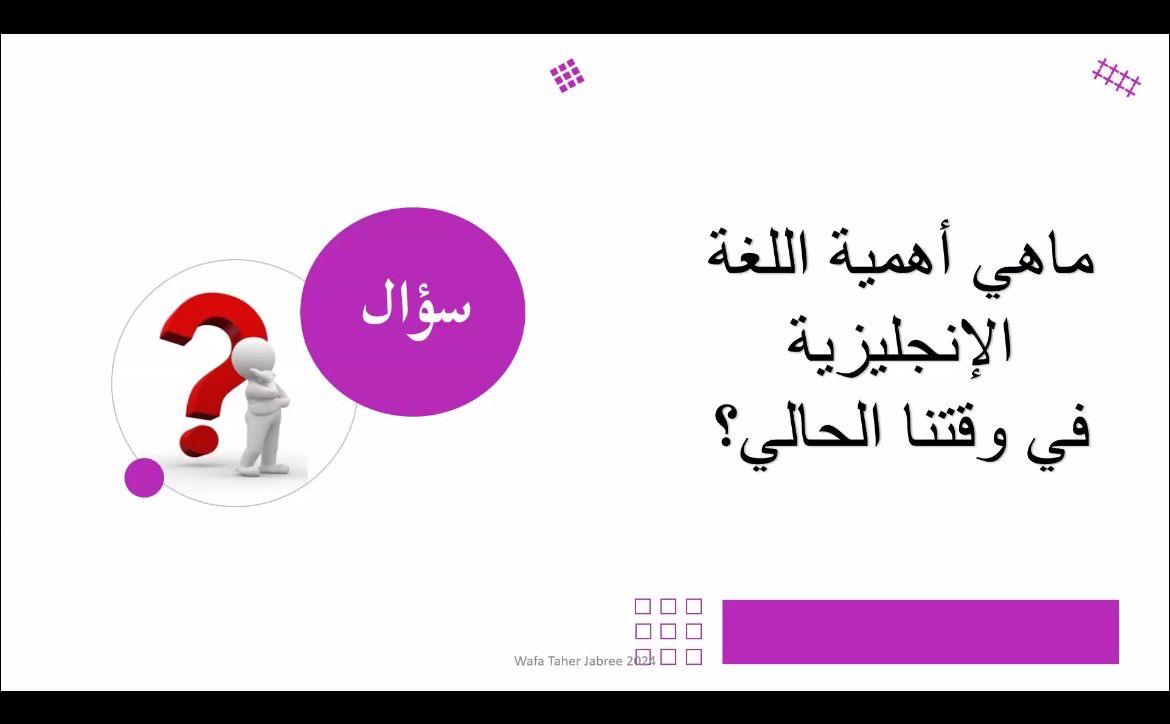 ماهي أهمية اللغة الإنجليزية في وقتنا الحالي؟

سؤال

Wafa Taher Jabree 2024